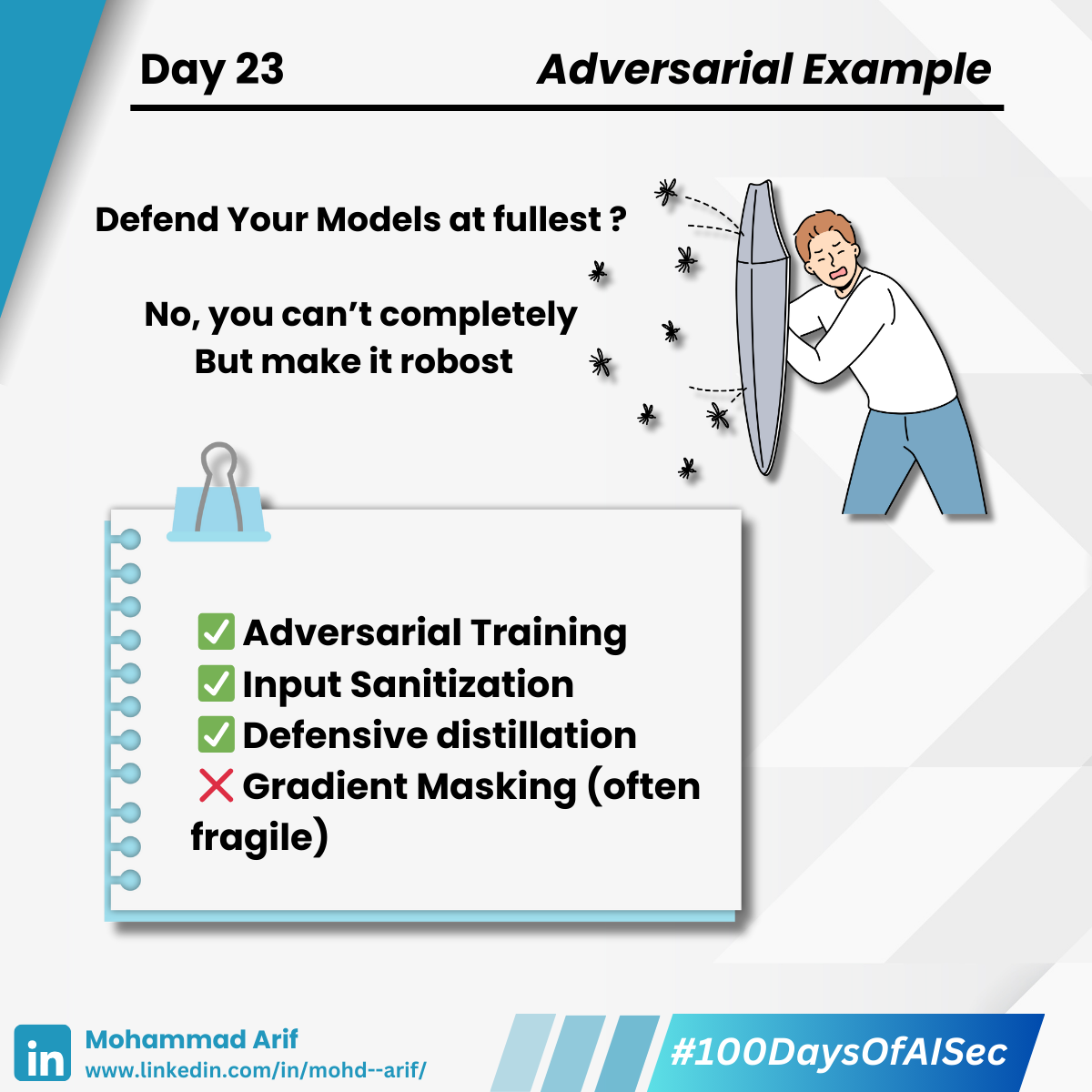 Day 23 Adversarial Example

Defend Your Models at fullest ?

No, you can't completely
But make it robost

✅ Adversarial Training
✅ Input Sanitization
✅ Defensive distillation
❌ Gradient Masking (often fragile)

in Mohammad Arif
www.linkedin.com/in/mohd--arif/

#100DaysOfAISec